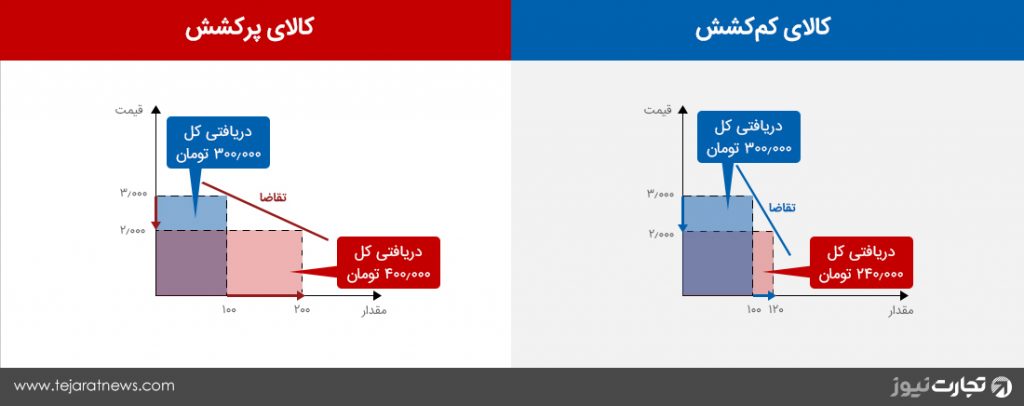 کالای کم‌کشش

قیمت

دریافتی کل
۳۰۰٫۰۰۰ تومان

۳٫۰۰۰
۲٫۰۰۰

تقاضا

دریافتی کل
۲۴۰٫۰۰۰ تومان

۱۰۰ ۱۲۰

مقدار

کالای پرکشش

قیمت

دریافتی کل
۳۰۰٫۰۰۰ تومان

۳٫۰۰۰
۲٫۰۰۰

تقاضا

دریافتی کل
۴۰۰٫۰۰۰ تومان

۱۰۰ ۲۰۰

مقدار

www.tejaratnews.com

تجارت نیوز